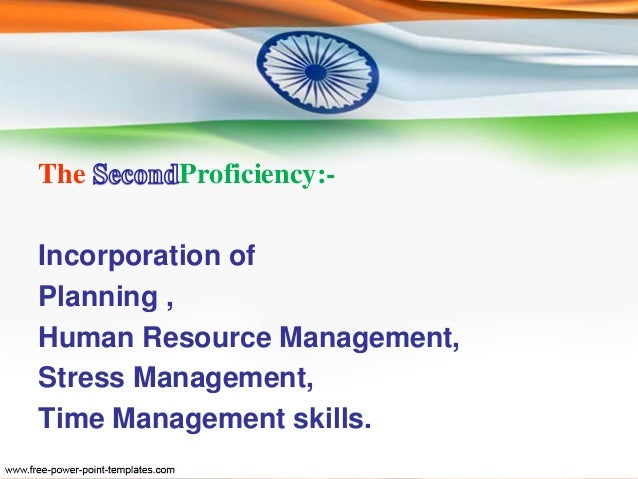 The SecondProficiency:-

Incorporation of
Planning ,
Human Resource Management,
Stress Management,
Time Management skills.

www.free-power-point-templates.com